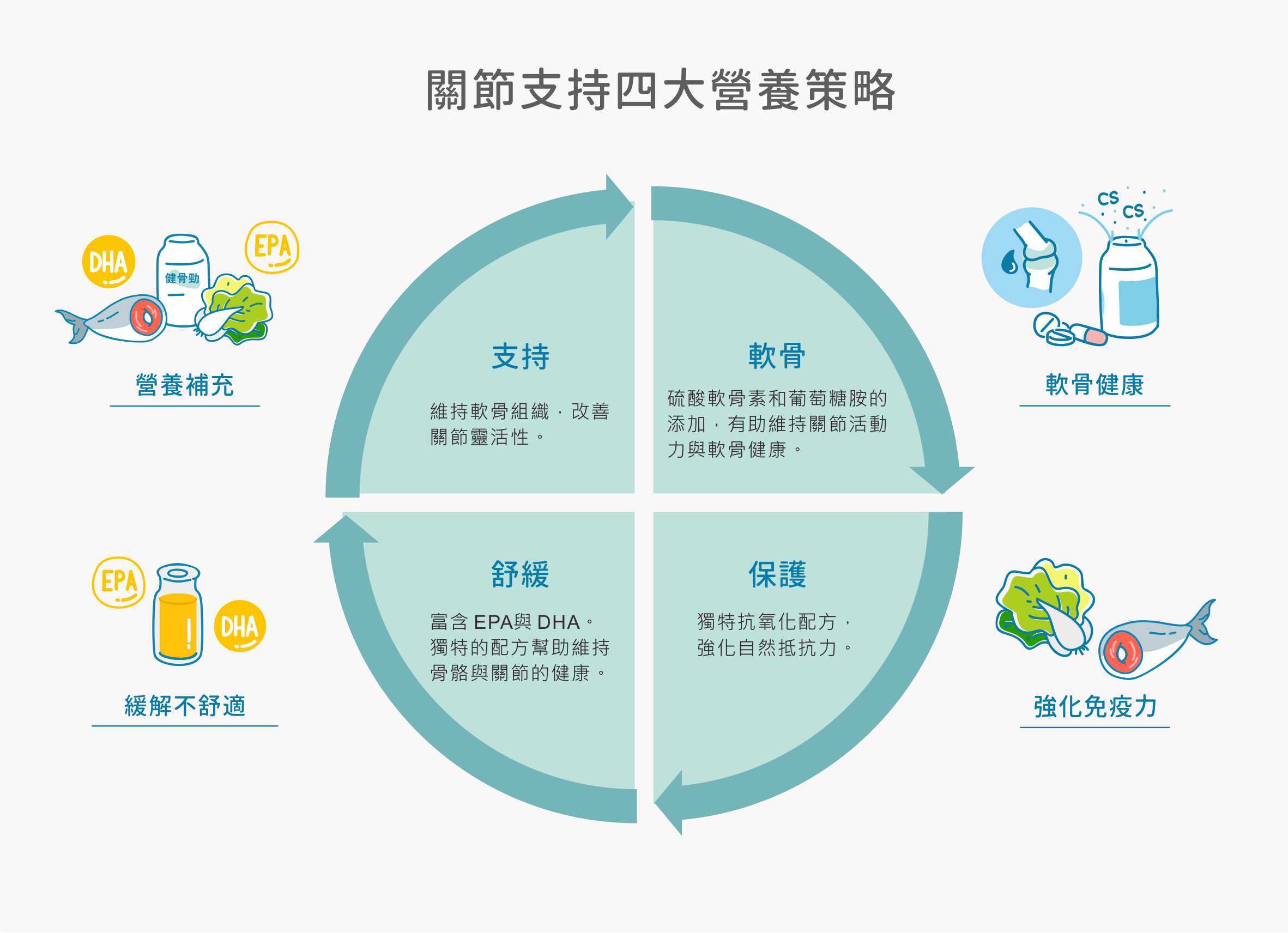 關節支持四大營養策略

DHA
健骨勁
EPA

營養補充

支持

維持軟骨組織，改善關節靈活性。

軟骨

硫酸軟骨素和葡萄糖胺的添加，有助維持關節活動力與軟骨健康。

CS
CS

軟骨健康

EPA
DHA

緩解不舒適

舒緩

富含 EPA與 DHA。獨特的配方幫助維持骨骼與關節的健康。

保護

獨特抗氧化配方，強化自然抵抗力。

強化免疫力